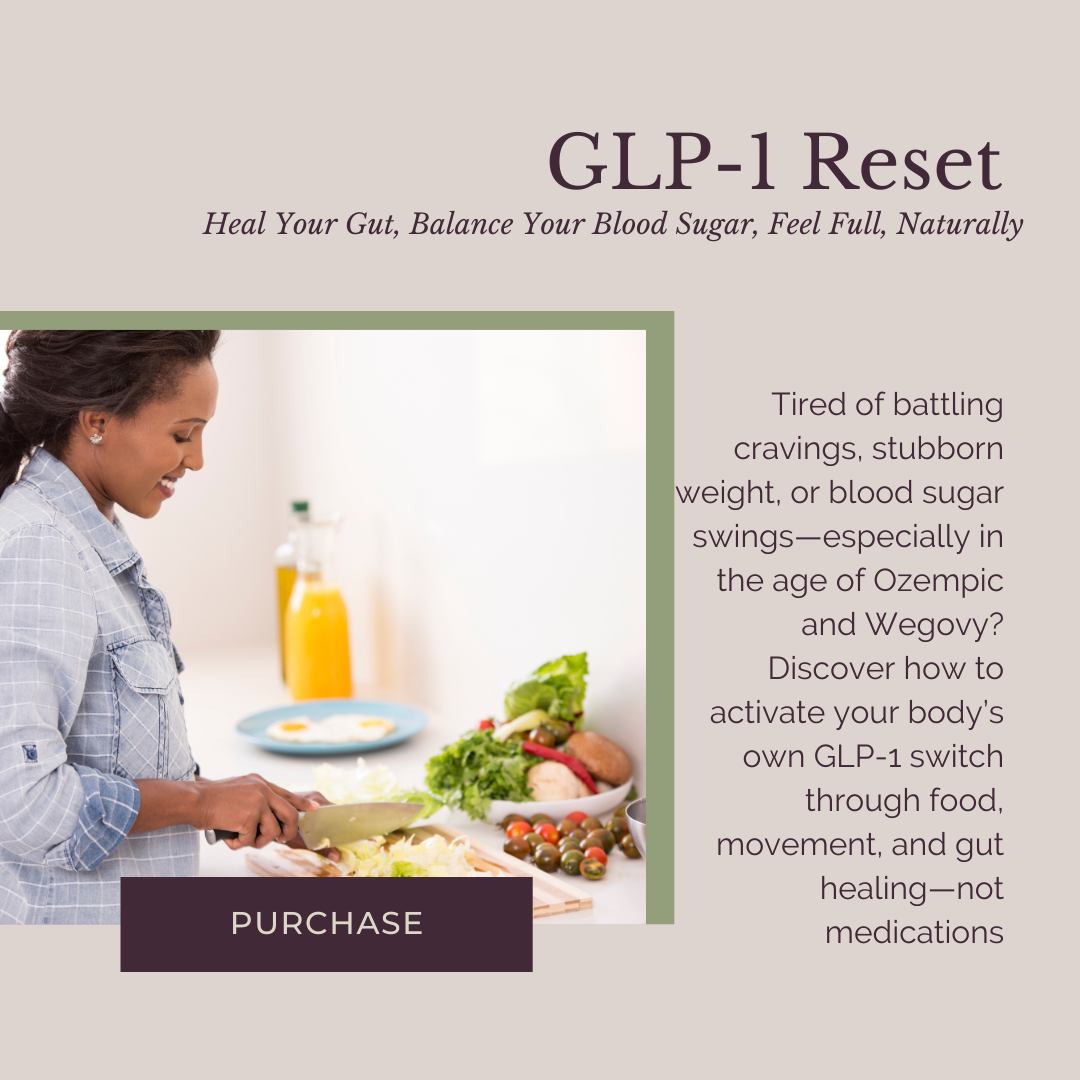 GLP-1 Reset

Heal Your Gut, Balance Your Blood Sugar, Feel Full, Naturally

Tired of battling cravings, stubborn weight, or blood sugar swings—especially in the age of Ozempic and Wegovy? Discover how to activate your body's own GLP-1 switch through food, movement, and gut healing—not medications

PURCHASE